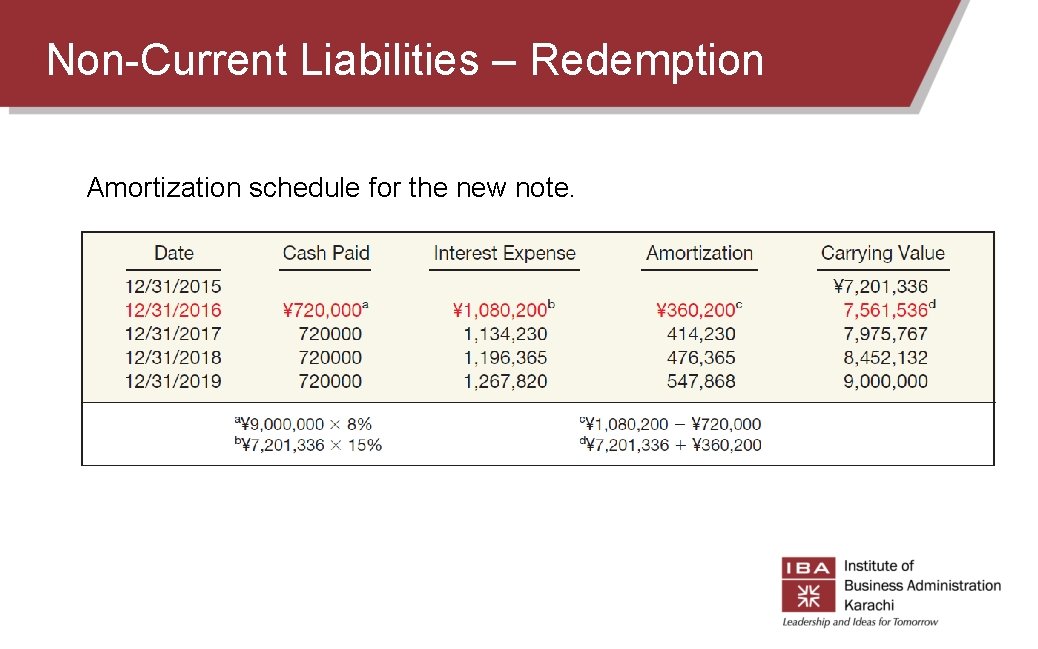 Non-Current Liabilities – Redemption

Amortization schedule for the new note.

| Date | Cash Paid | Interest Expense | Amortization | Carrying Value |
|---|---|---|---|---|
| 12/31/2015 | | | | ¥7,201,336 |
| 12/31/2016 | ¥720,000$^a$ | ¥1,080,200$^b$ | ¥360,200$^c$ | 7,561,536$^d$ |
| 12/31/2017 | 720000 | 1,134,230 | 414,230 | 7,975,767 |
| 12/31/2018 | 720000 | 1,196,365 | 476,365 | 8,452,132 |
| 12/31/2019 | 720000 | 1,267,820 | 547,868 | 9,000,000 |

$^a$¥9,000,000 × 8%
$^b$¥7,201,336 × 15%
$^c$¥1,080,200 − ¥720,000
$^d$¥7,201,336 + ¥360,200

IBA Institute of Business Administration Karachi
Leadership and Ideas for Tomorrow